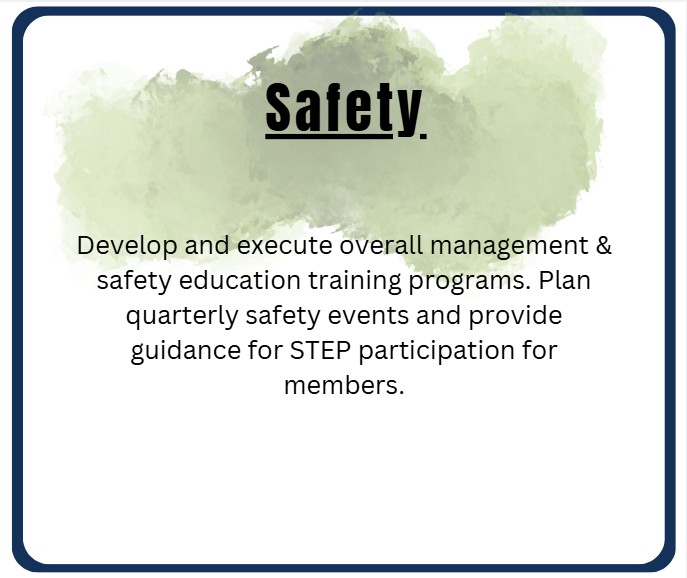 Safety

Develop and execute overall management & safety education training programs. Plan quarterly safety events and provide guidance for STEP participation for members.